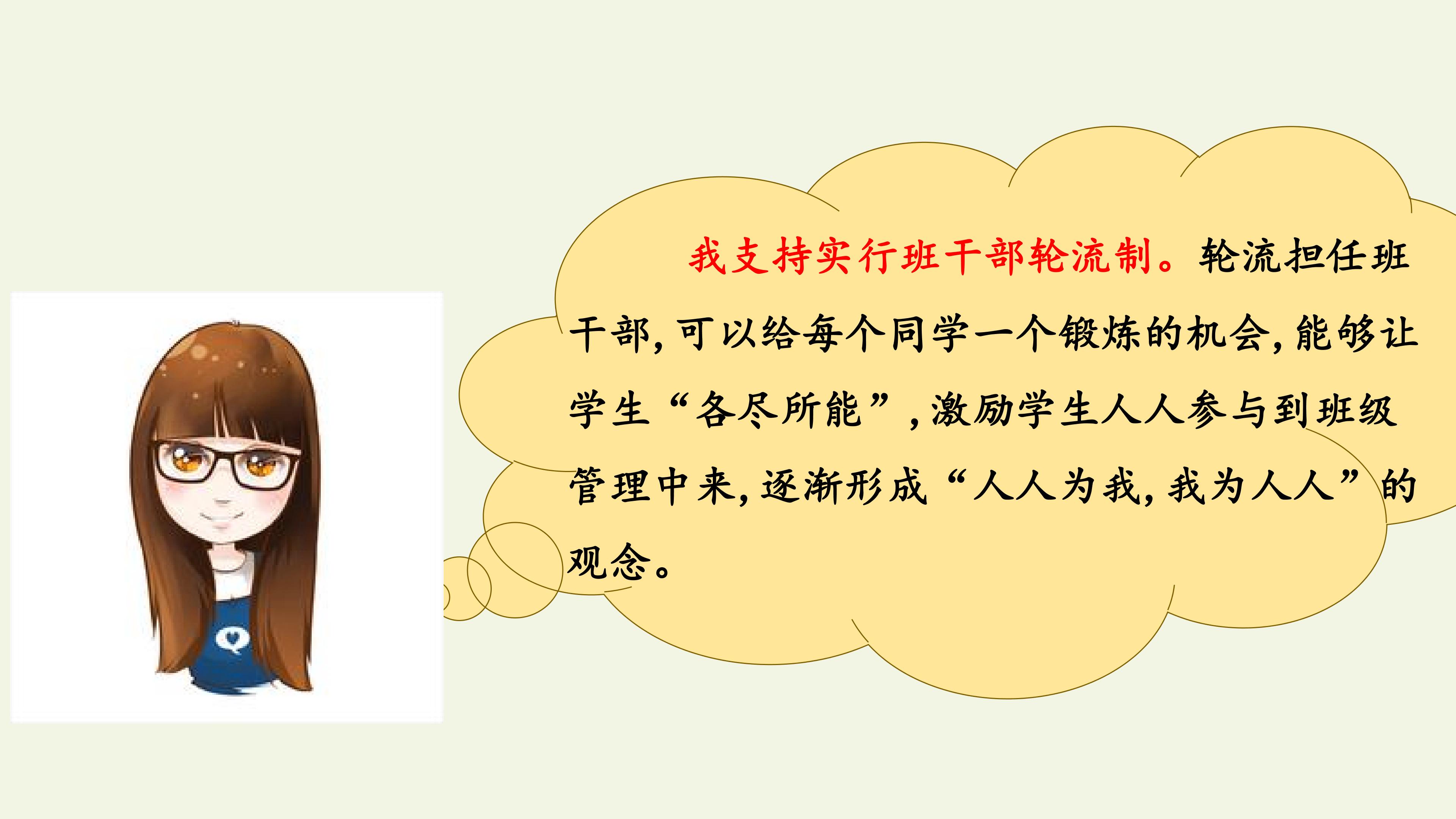 我支持实行班干部轮流制。轮流担任班干部，可以给每个同学一个锻炼的机会，能够让学生“各尽所能”，激励学生人人参与到班级管理中来，逐渐形成“人人为我，我为人人”的观念。